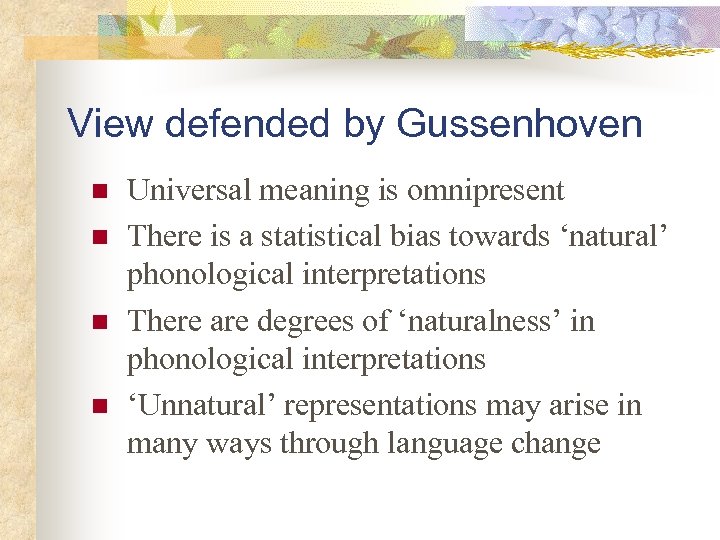 View defended by Gussenhoven

- Universal meaning is omnipresent
- There is a statistical bias towards ‘natural’ phonological interpretations
- There are degrees of ‘naturalness’ in phonological interpretations
- ‘Unnatural’ representations may arise in many ways through language change